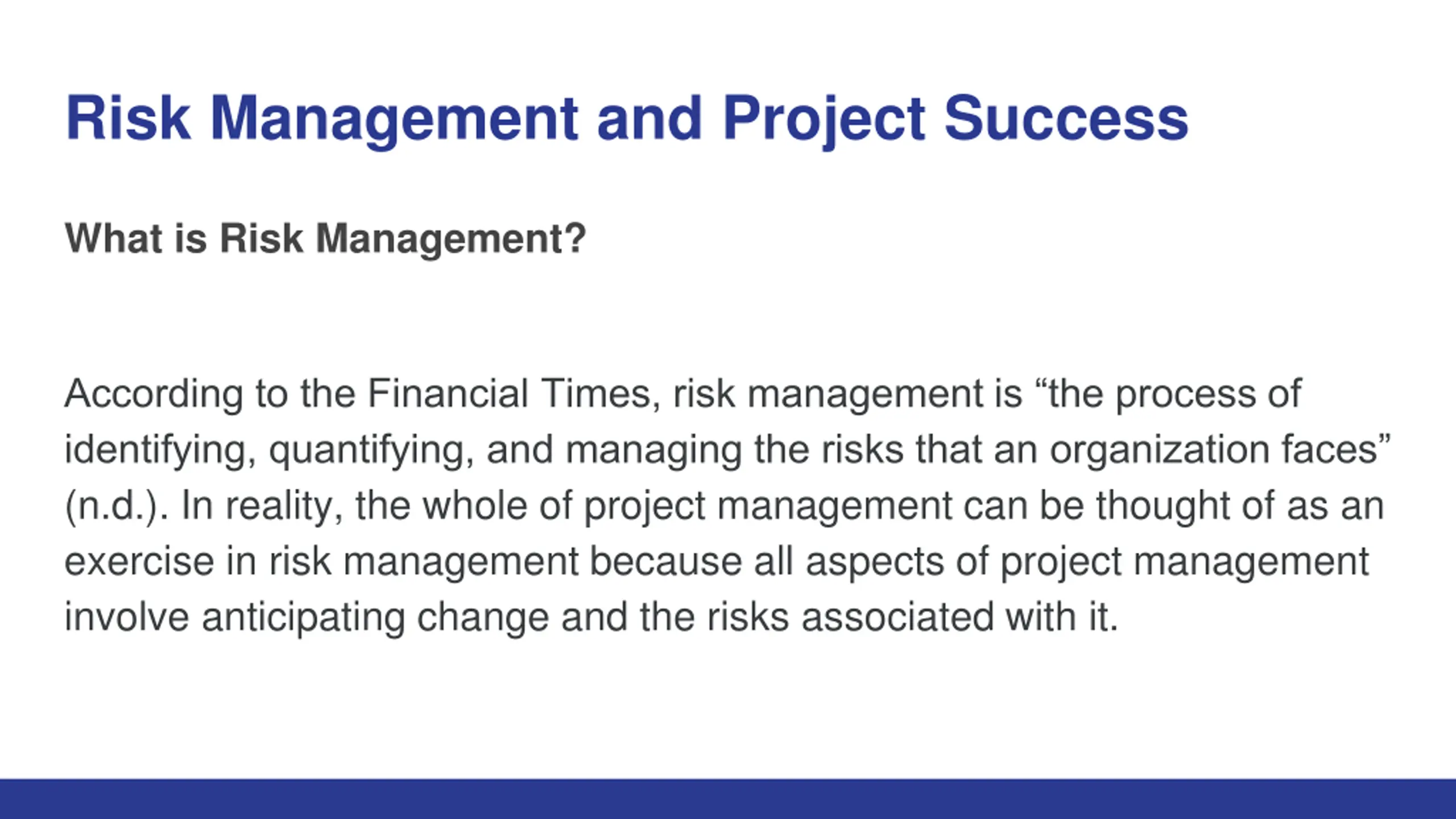 Risk Management and Project Success

What is Risk Management?

According to the Financial Times, risk management is “the process of identifying, quantifying, and managing the risks that an organization faces” (n.d.). In reality, the whole of project management can be thought of as an exercise in risk management because all aspects of project management involve anticipating change and the risks associated with it.